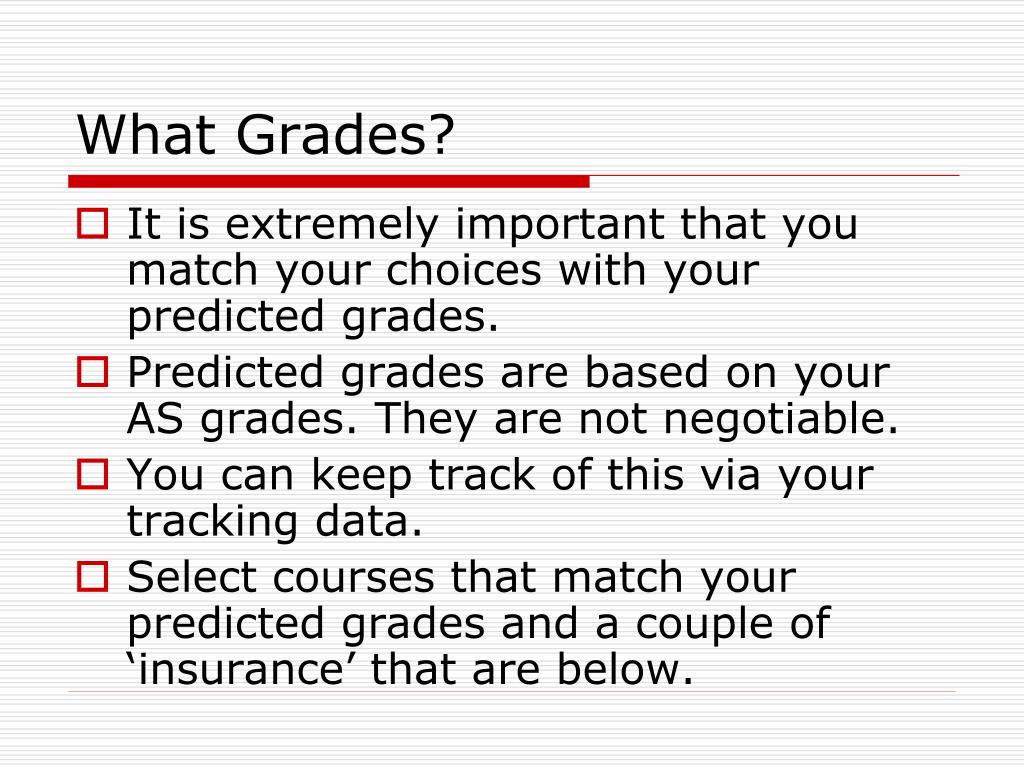 What Grades?

It is extremely important that you match your choices with your predicted grades.

Predicted grades are based on your AS grades. They are not negotiable.

You can keep track of this via your tracking data.

Select courses that match your predicted grades and a couple of ‘insurance’ that are below.